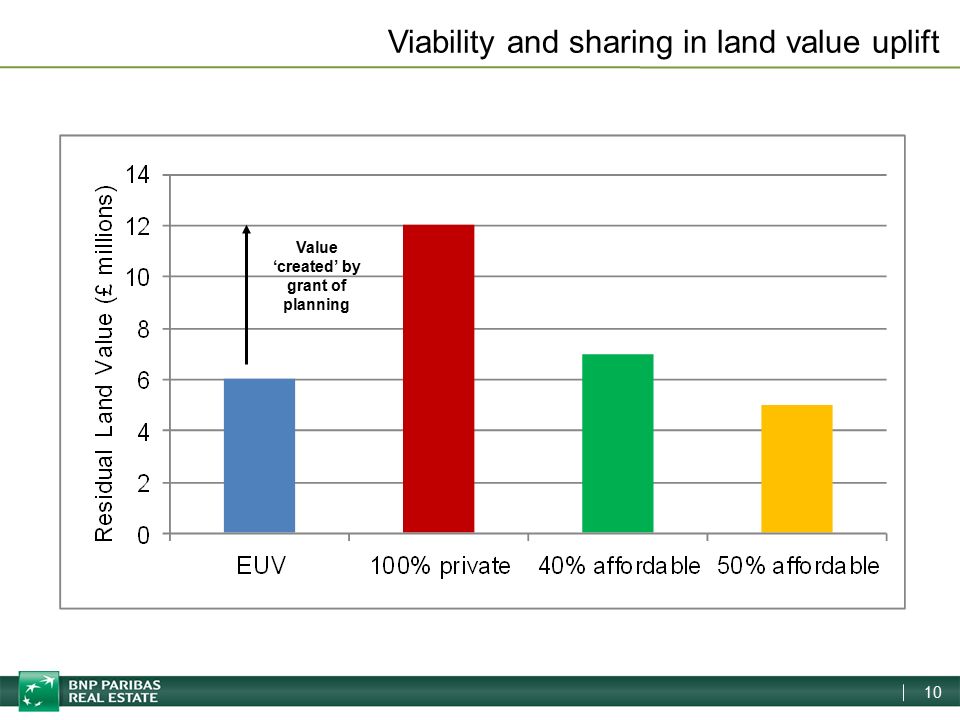 Viability and sharing in land value uplift

Residual Land Value (£ millions)

14
12
10
8
6
4
2
0

Value 'created' by grant of planning

EUV
100% private
40% affordable
50% affordable

BNP PARIBAS REAL ESTATE

10